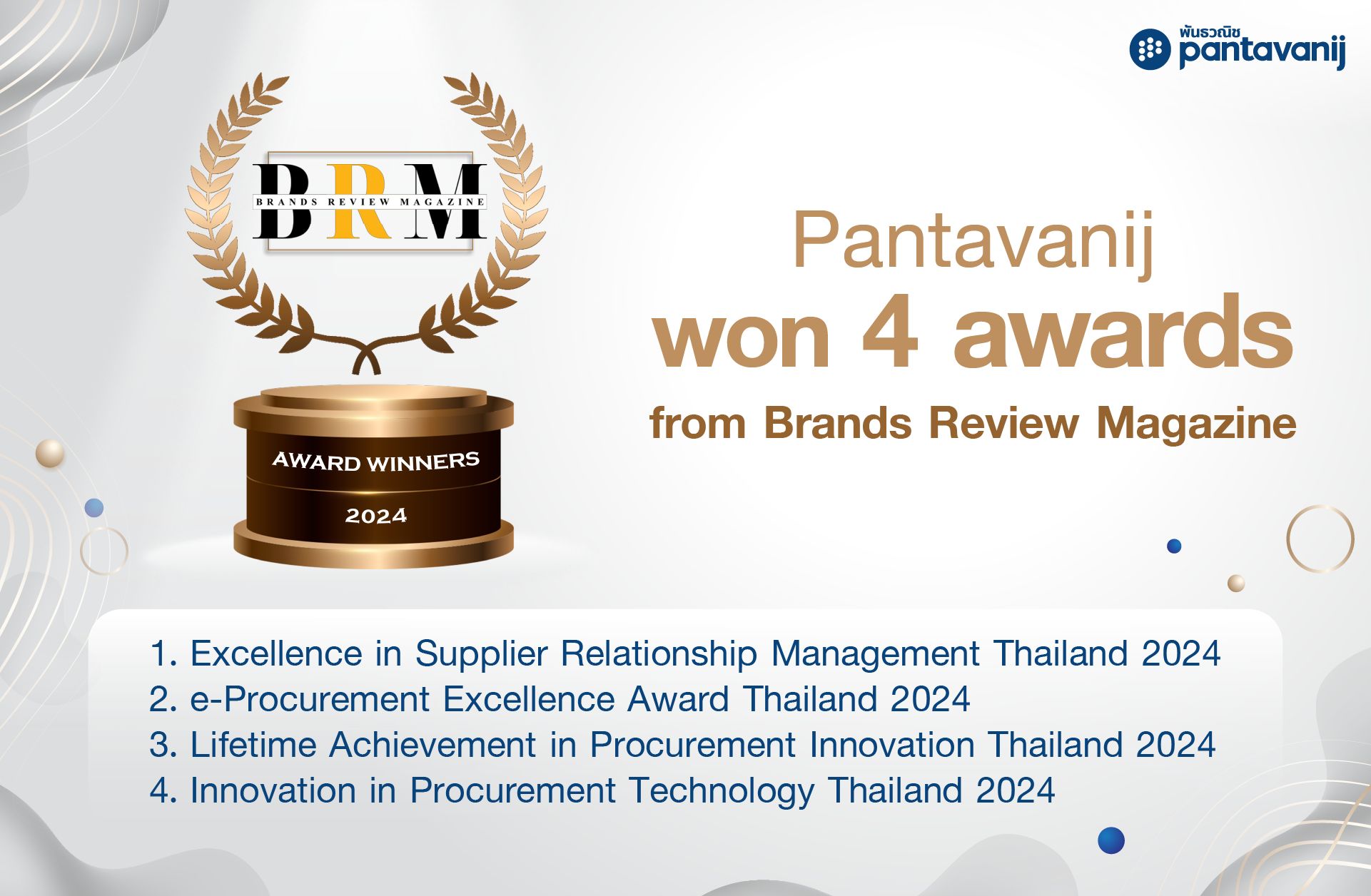 พันธวณิช
pantavanij

BRM
BRANDS REVIEW MAGAZINE

AWARD WINNERS
2024

Pantavanij
won 4 awards
from Brands Review Magazine

1. Excellence in Supplier Relationship Management Thailand 2024
2. e-Procurement Excellence Award Thailand 2024
3. Lifetime Achievement in Procurement Innovation Thailand 2024
4. Innovation in Procurement Technology Thailand 2024